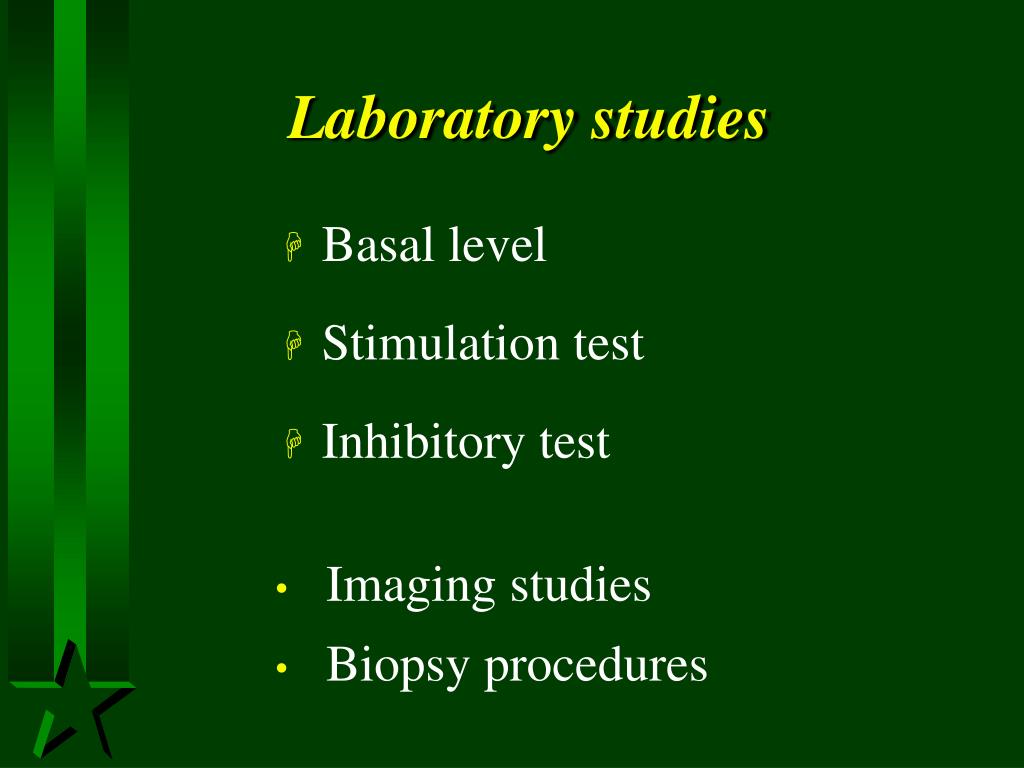 Laboratory studies

Basal level

Stimulation test

Inhibitory test

• Imaging studies
• Biopsy procedures